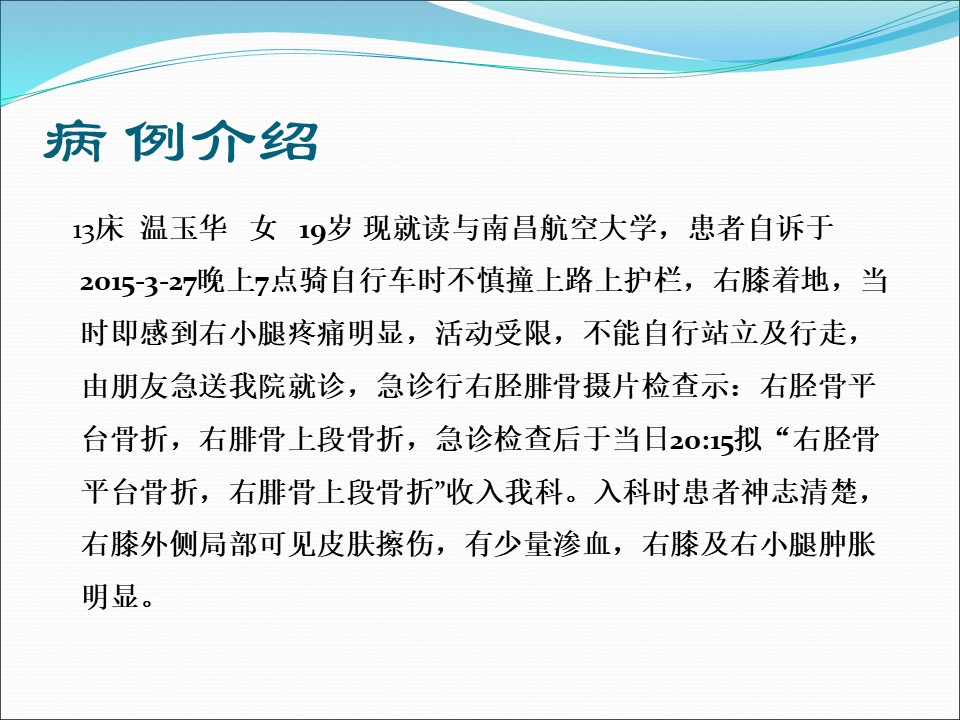 病 例介绍

13床 温玉华 女 19岁 现就读与南昌航空大学，患者自诉于2015-3-27晚上7点骑自行车时不慎撞上路上护栏，右膝着地，当时即感到右小腿疼痛明显，活动受限，不能自行站立及行走，由朋友急送我院就诊，急诊行右胫腓骨摄片检查示：右胫骨平台骨折，右腓骨上段骨折，急诊检查后于当日20:15拟“右胫骨平台骨折，右腓骨上段骨折”收入我科。入科时患者神志清楚，右膝外侧局部可见皮肤擦伤，有少量渗血，右膝及右小腿肿胀明显。